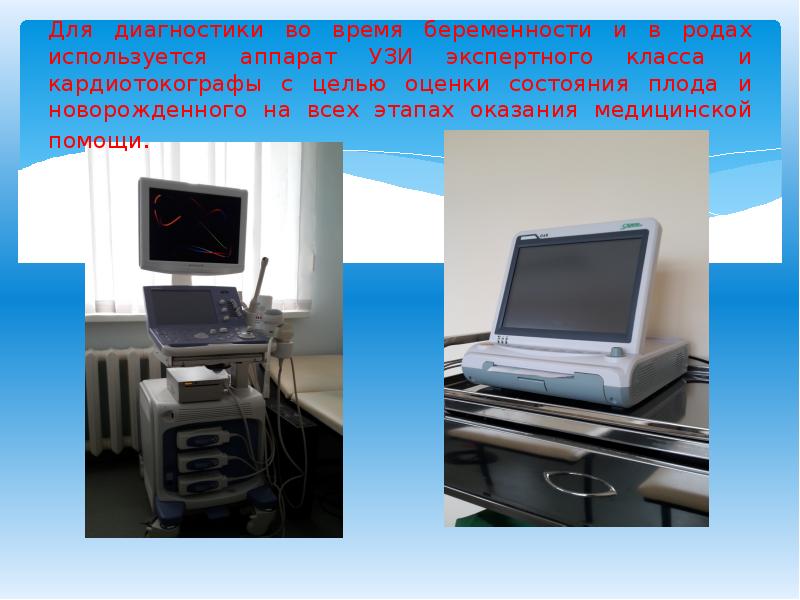 Для диагностики во время беременности и в родах используется аппарат УЗИ экспертного класса и кардиотокографы с целью оценки состояния плода и новорожденного на всех этапах оказания медицинской помощи.